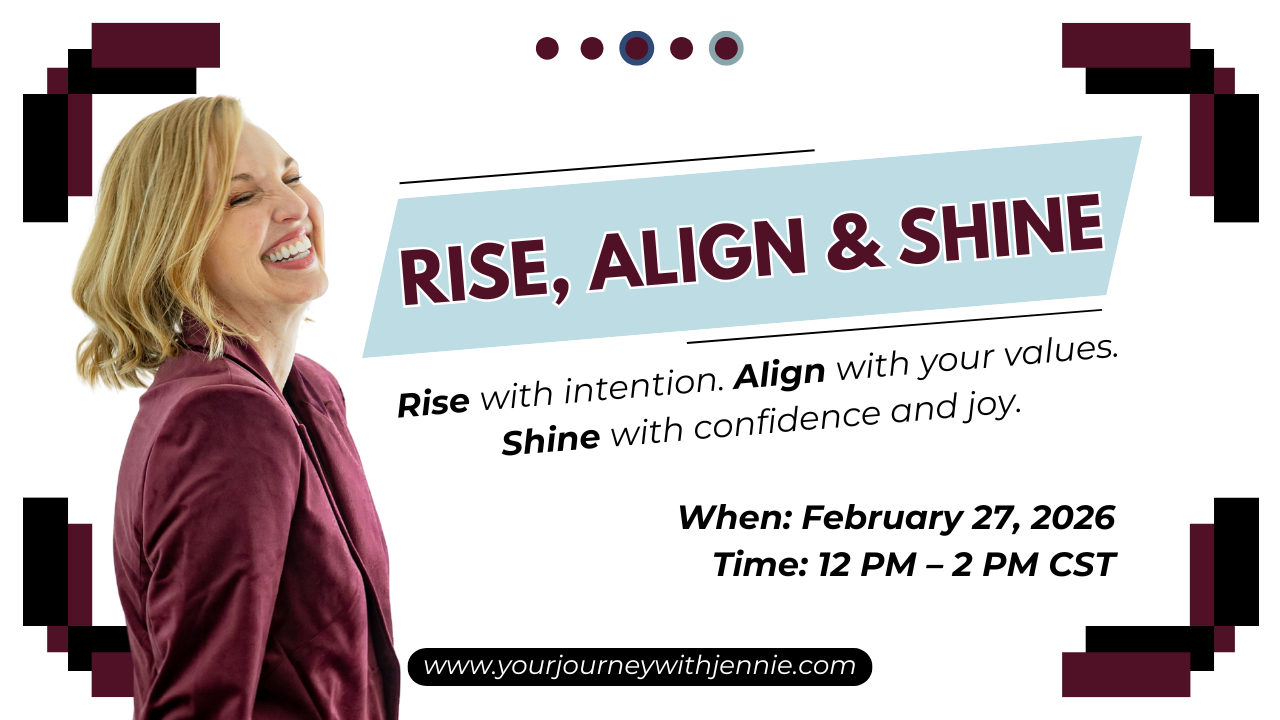 RISE, ALIGN & SHINE

Rise with intention. Align with your values. Shine with confidence and joy.

When: February 27, 2026
Time: 12 PM – 2 PM CST

www.yourjourneywithjennie.com